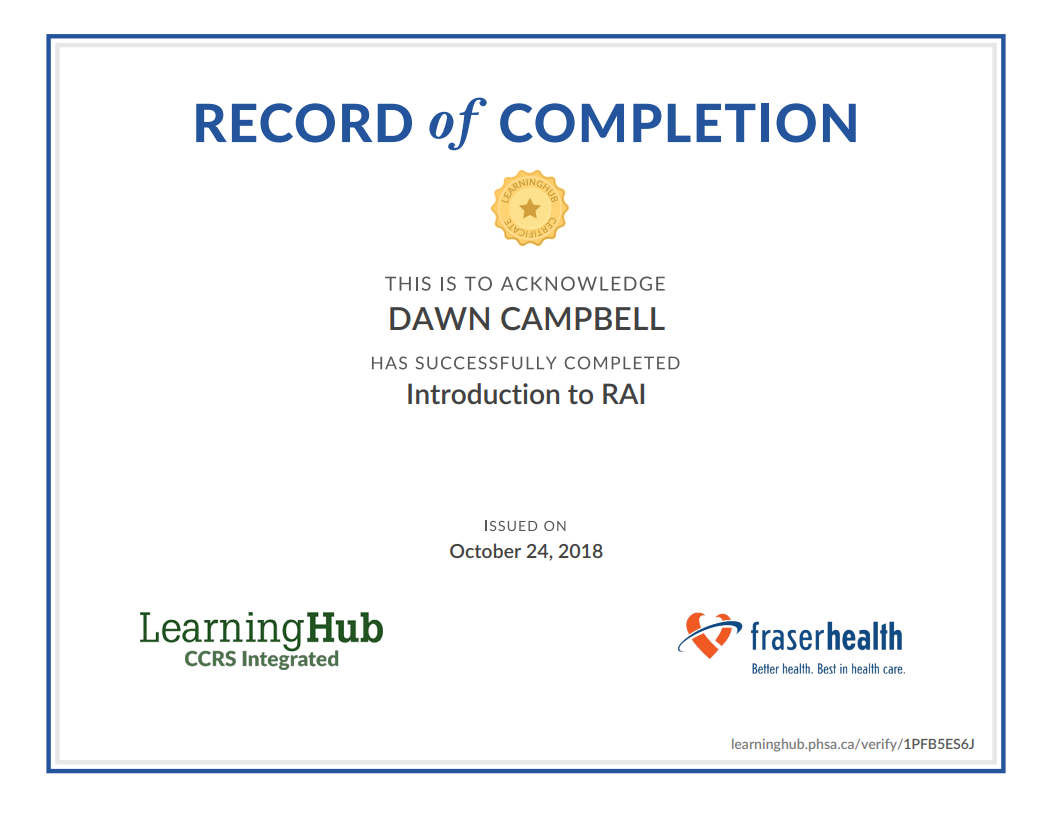 RECORD of COMPLETION

LEARNINGHUB CERTIFICATE

THIS IS TO ACKNOWLEDGE

DAWN CAMPBELL

HAS SUCCESSFULLY COMPLETED

Introduction to RAI

ISSUED ON

October 24, 2018

LearningHub
CCRS Integrated

fraserhealth
Better health. Best in health care.

learninghub.phsa.ca/verify/1PFB5ES6J